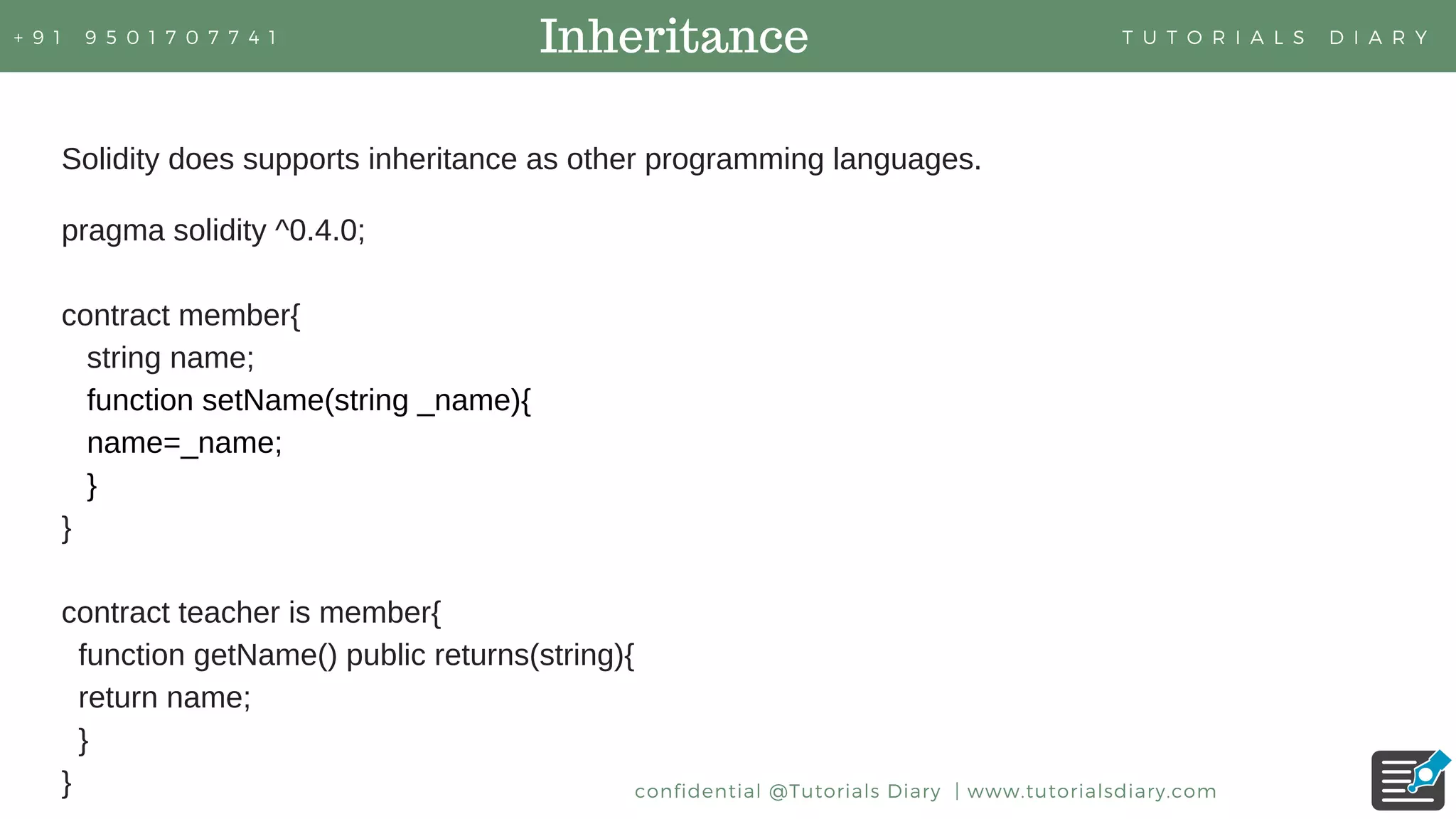 +91 9501707741

Inheritance

TUTORIALS DIARY

Solidity does supports inheritance as other programming languages.

pragma solidity ^0.4.0;

contract member{
 string name;
 function setName(string _name){
 name=_name;
 }
}

contract teacher is member{
 function getName() public returns(string){
 return name;
 }
}

confidential @Tutorials Diary | www.tutorialsdiary.com